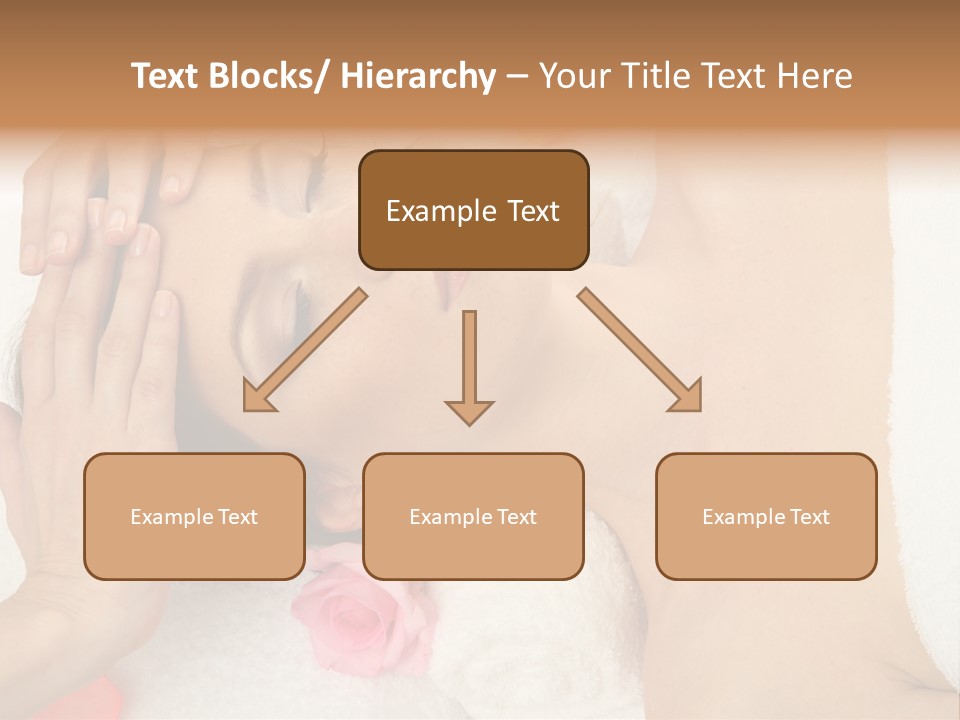 Text Blocks/ Hierarchy – Your Title Text Here

Example Text

Example Text

Example Text

Example Text